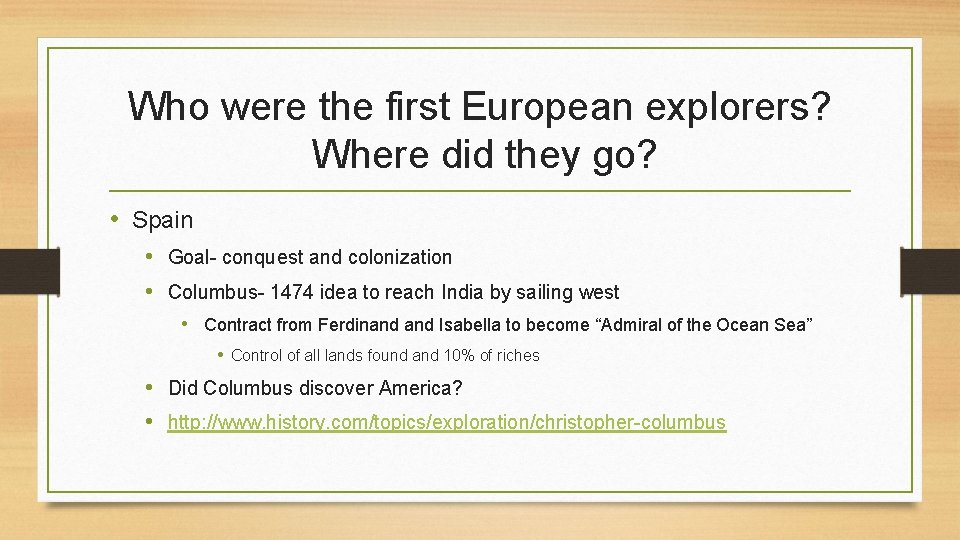 Who were the first European explorers? Where did they go?

• Spain
  • Goal- conquest and colonization
  • Columbus- 1474 idea to reach India by sailing west
    • Contract from Ferdinand and Isabella to become “Admiral of the Ocean Sea”
      • Control of all lands found and 10% of riches
  • Did Columbus discover America?
  • http://www.history.com/topics/exploration/christopher-columbus